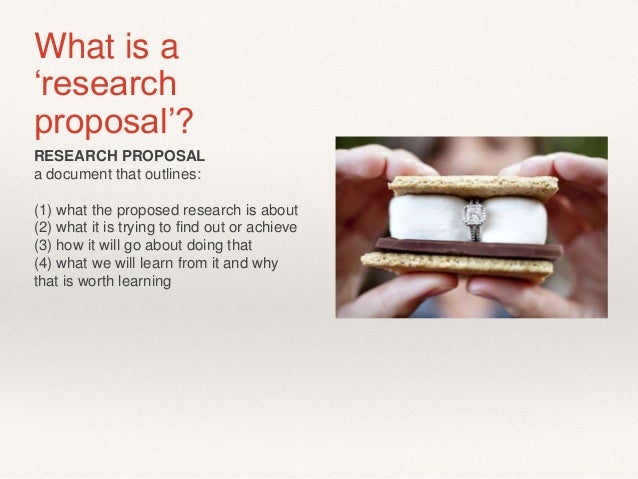 What is a ‘research proposal’?

RESEARCH PROPOSAL
a document that outlines:

(1) what the proposed research is about
(2) what it is trying to find out or achieve
(3) how it will go about doing that
(4) what we will learn from it and why that is worth learning